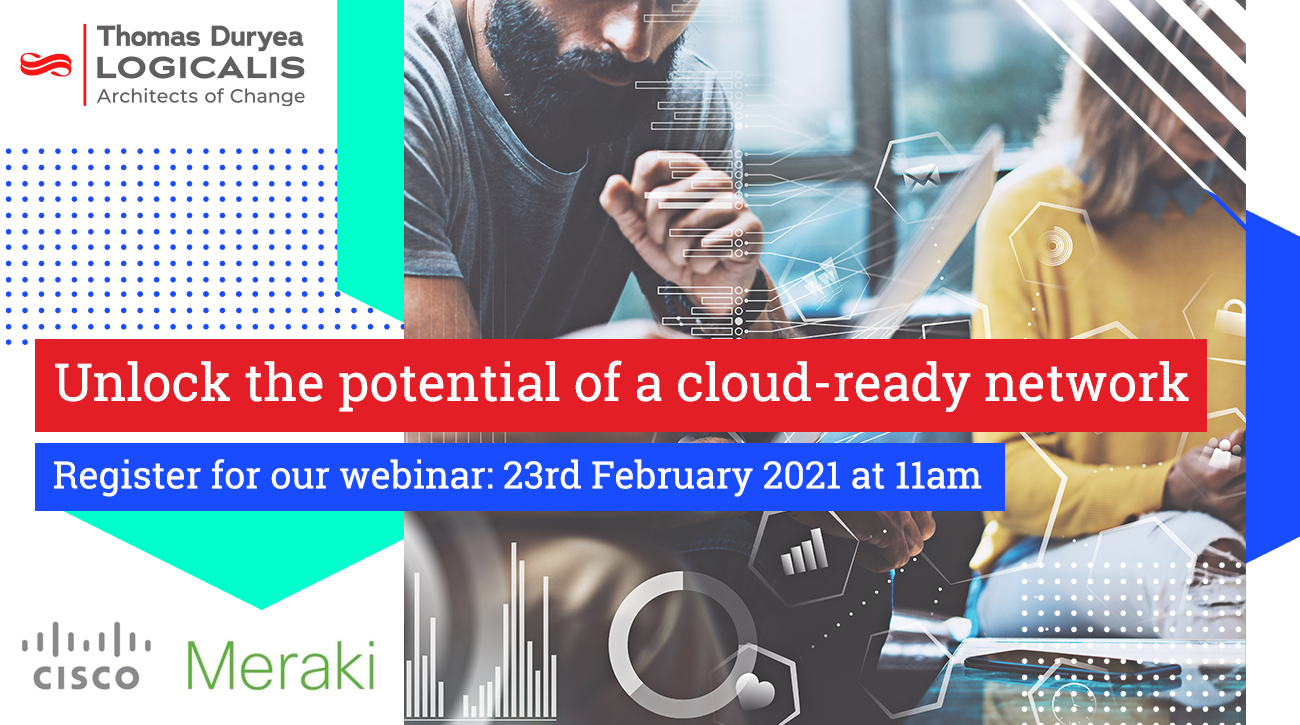 Thomas Duryea
LOGICALIS
Architects of Change

Unlock the potential of a cloud-ready network

Register for our webinar: 23rd February 2021 at 11am

CISCO Meraki